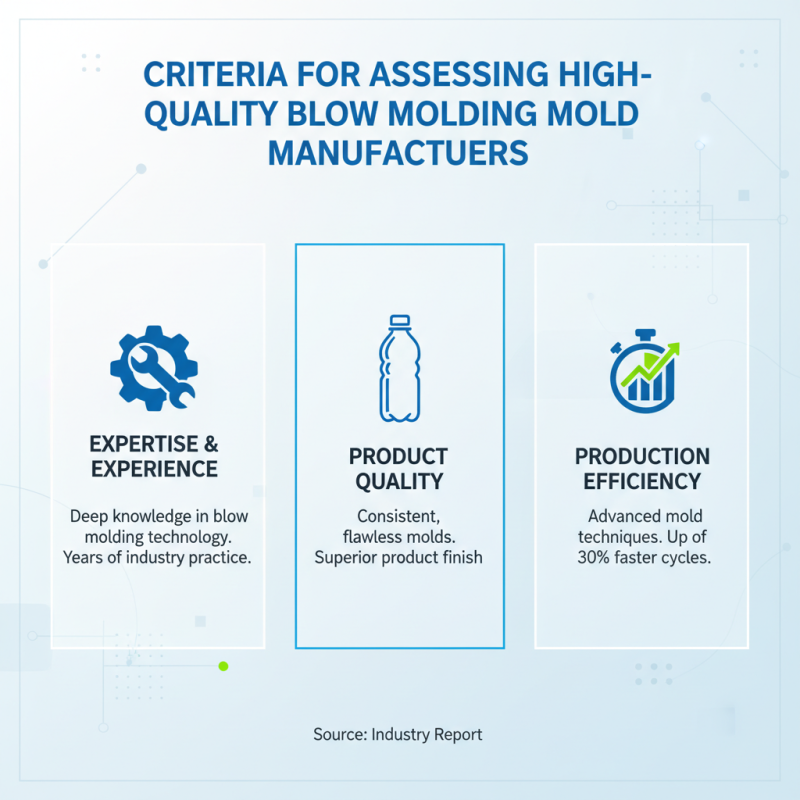 CRITERIA FOR ASSESSING HIGH-QUALITY BLOW MOLDING MOLD MANUFACTUERS

EXPERTISE & EXPERIENCE

Deep knowledge in blow molding technology. Years of industry practice.

PRODUCT QUALITY

Consistent, flawless molds. Superior product finish

PRODUCTION EFFICIENCY

Advanced mold techniques. Up of 30% faster cycles.

Source: Industry Report